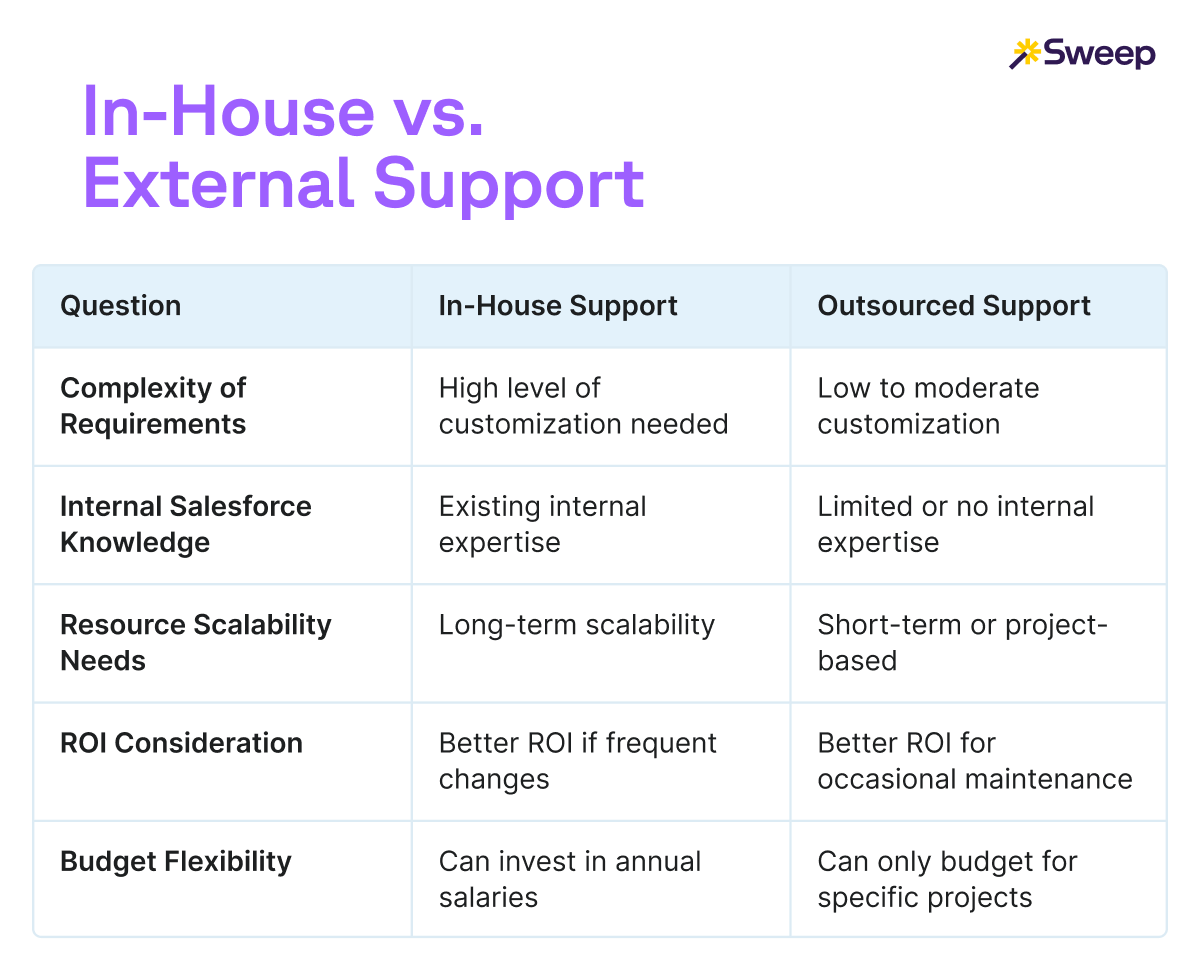 Sweep

In-House vs. External Support

| Question | In-House Support | Outsourced Support |
|---|---|---|
| Complexity of Requirements | High level of customization needed | Low to moderate customization |
| Internal Salesforce Knowledge | Existing internal expertise | Limited or no internal expertise |
| Resource Scalability Needs | Long-term scalability | Short-term or project-based |
| ROI Consideration | Better ROI if frequent changes | Better ROI for occasional maintenance |
| Budget Flexibility | Can invest in annual salaries | Can only budget for specific projects |